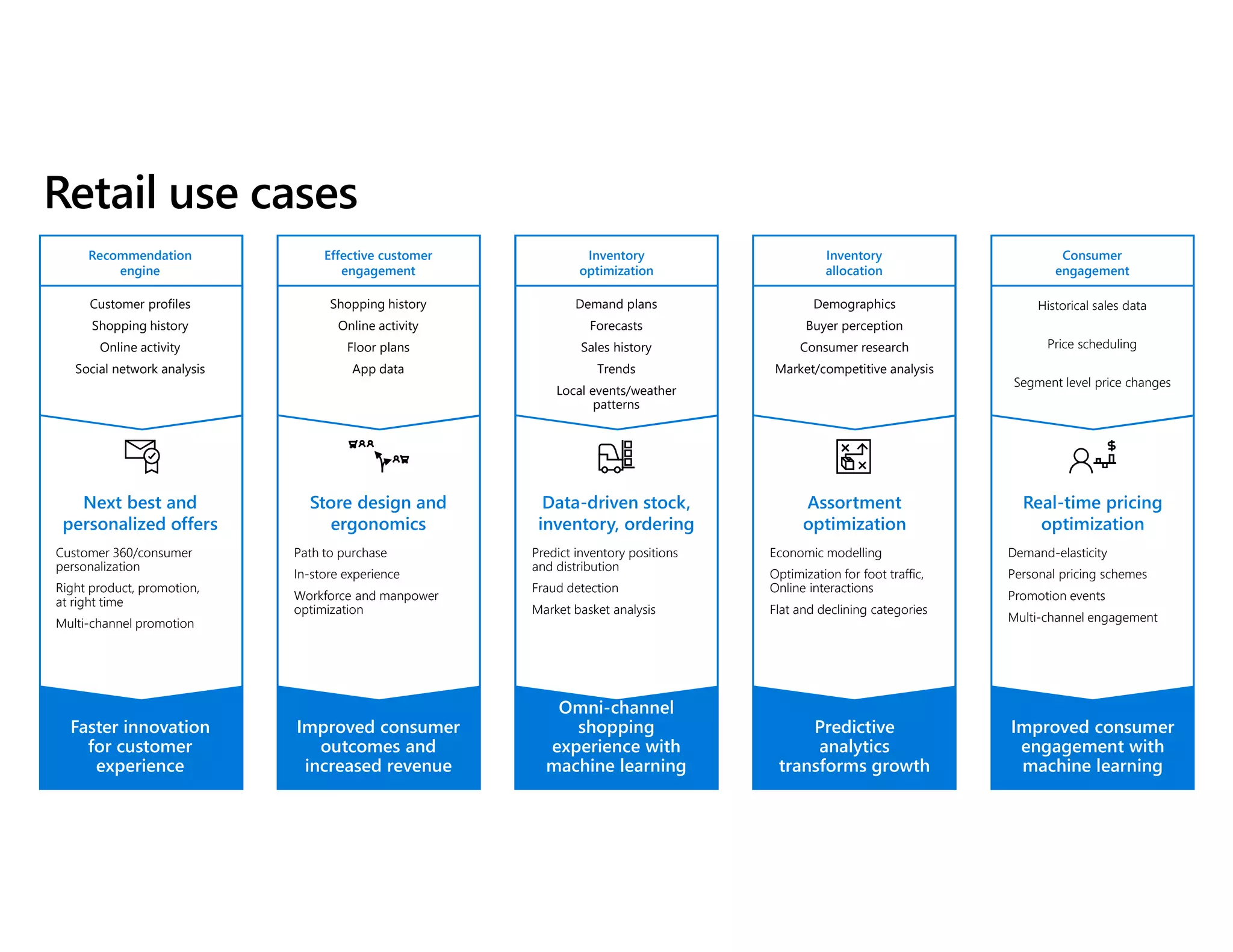 Retail use cases

Recommendation engine

Customer profiles
Shopping history
Online activity
Social network analysis

Next best and personalized offers

Customer 360/consumer personalization
Right product, promotion, at right time
Multi-channel promotion

Faster innovation for customer experience

Effective customer engagement

Shopping history
Online activity
Floor plans
App data

Store design and ergonomics

Path to purchase
In-store experience
Workforce and manpower optimization

Improved consumer outcomes and increased revenue

Inventory optimization

Demand plans
Forecasts
Sales history
Trends
Local events/weather patterns

Data-driven stock, inventory, ordering

Predict inventory positions and distribution
Fraud detection
Market basket analysis

Omni-channel shopping experience with machine learning

Inventory allocation

Demographics
Buyer perception
Consumer research
Market/competitive analysis

Assortment optimization

Economic modelling
Optimization for foot traffic, Online interactions
Flat and declining categories

Predictive analytics transforms growth

Consumer engagement

Historical sales data
Price scheduling
Segment level price changes

Real-time pricing optimization

Demand-elasticity
Personal pricing schemes
Promotion events
Multi-channel engagement

Improved consumer engagement with machine learning